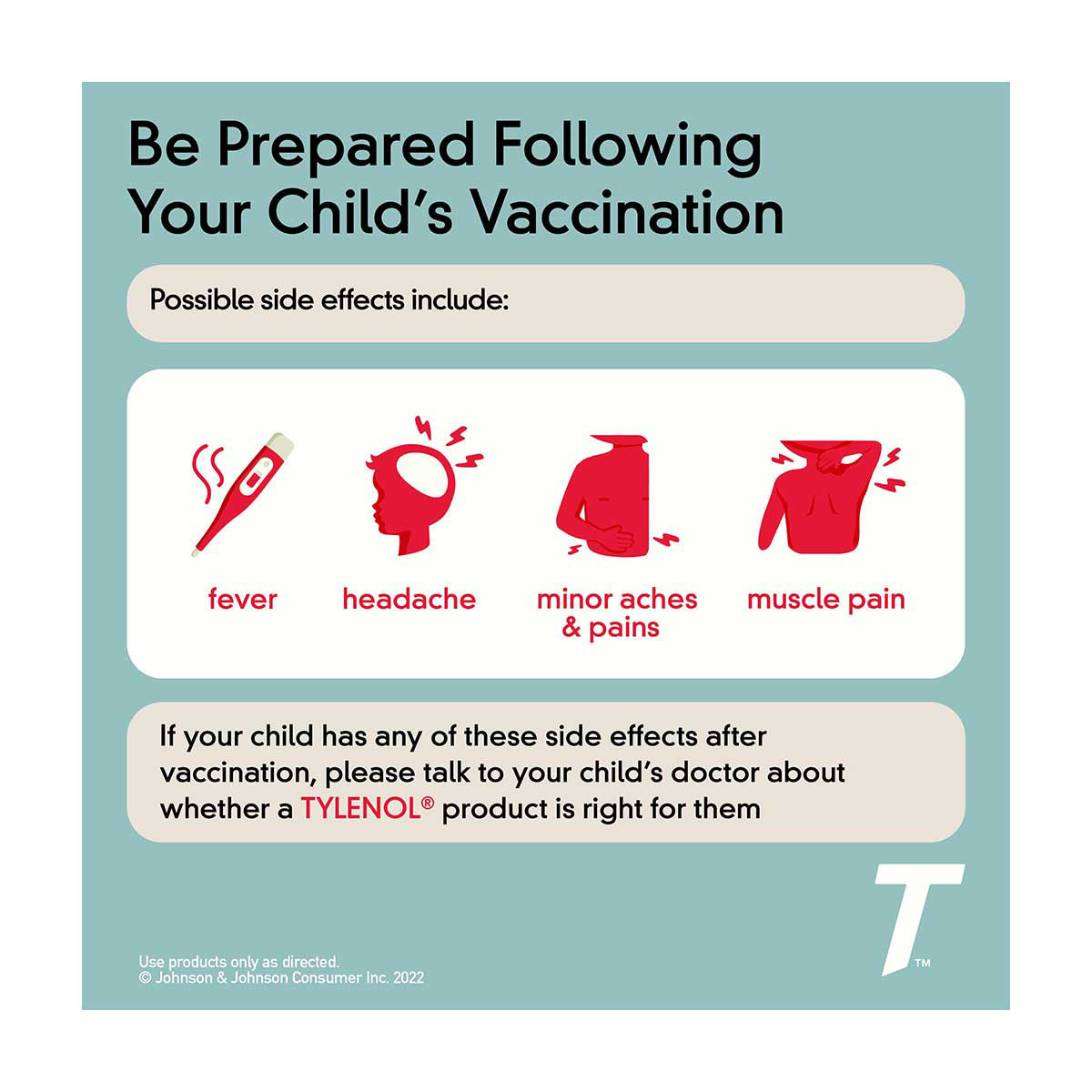 Be Prepared Following Your Child's Vaccination

Possible side effects include:

fever

headache

minor aches & pains

muscle pain

If your child has any of these side effects after vaccination, please talk to your child's doctor about whether a TYLENOL® product is right for them

T™

Use products only as directed.
© Johnson & Johnson Consumer Inc. 2022